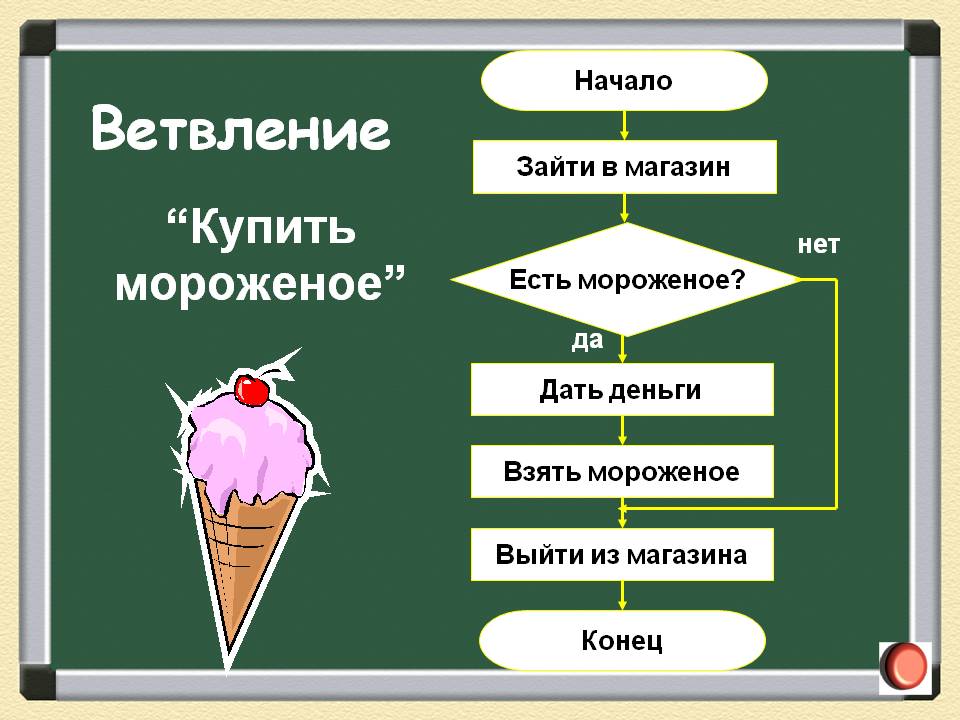 Ветвление

“Купить мороженое”

Начало

Зайти в магазин

Есть мороженое?

нет

да

Дать деньги

Взять мороженое

Выйти из магазина

Конец